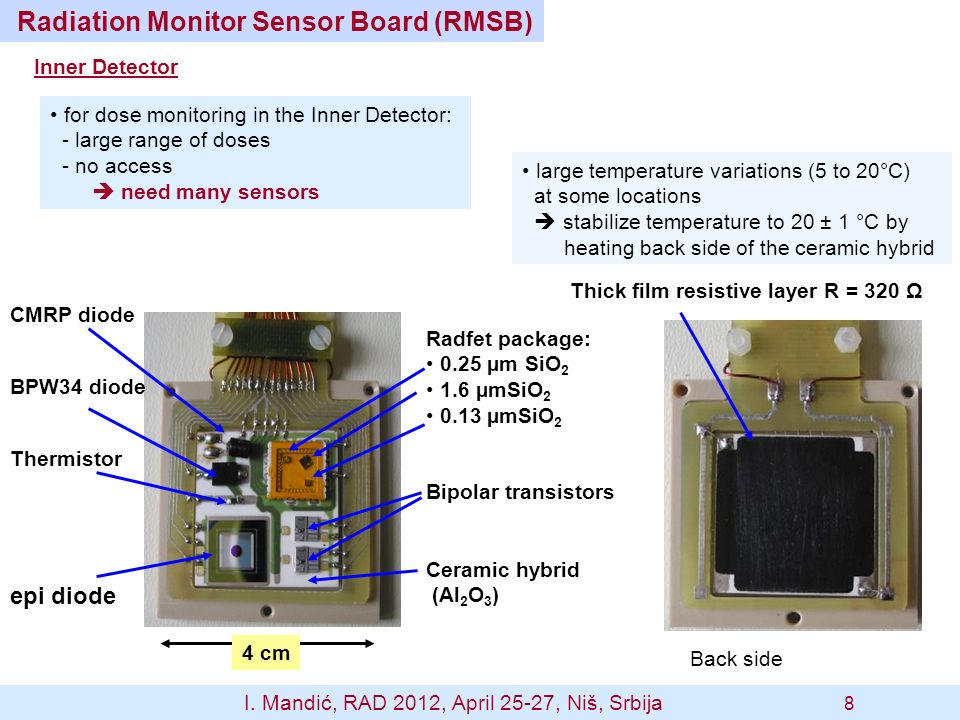 Radiation Monitor Sensor Board (RMSB)

Inner Detector

• for dose monitoring in the Inner Detector:
- large range of doses
- no access
➔ need many sensors

• large temperature variations (5 to 20°C) at some locations
➔ stabilize temperature to 20 ± 1 °C by heating back side of the ceramic hybrid

Thick film resistive layer R = 320 Ω

CMRP diode

BPW34 diode

Thermistor

epi diode

Radfet package:
• 0.25 μm $SiO_2$
• 1.6 μm$SiO_2$
• 0.13 μm$SiO_2$

Bipolar transistors

Ceramic hybrid ($Al_2O_3$)

4 cm

Back side

I. Mandić, RAD 2012, April 25-27, Niš, Srbija 8